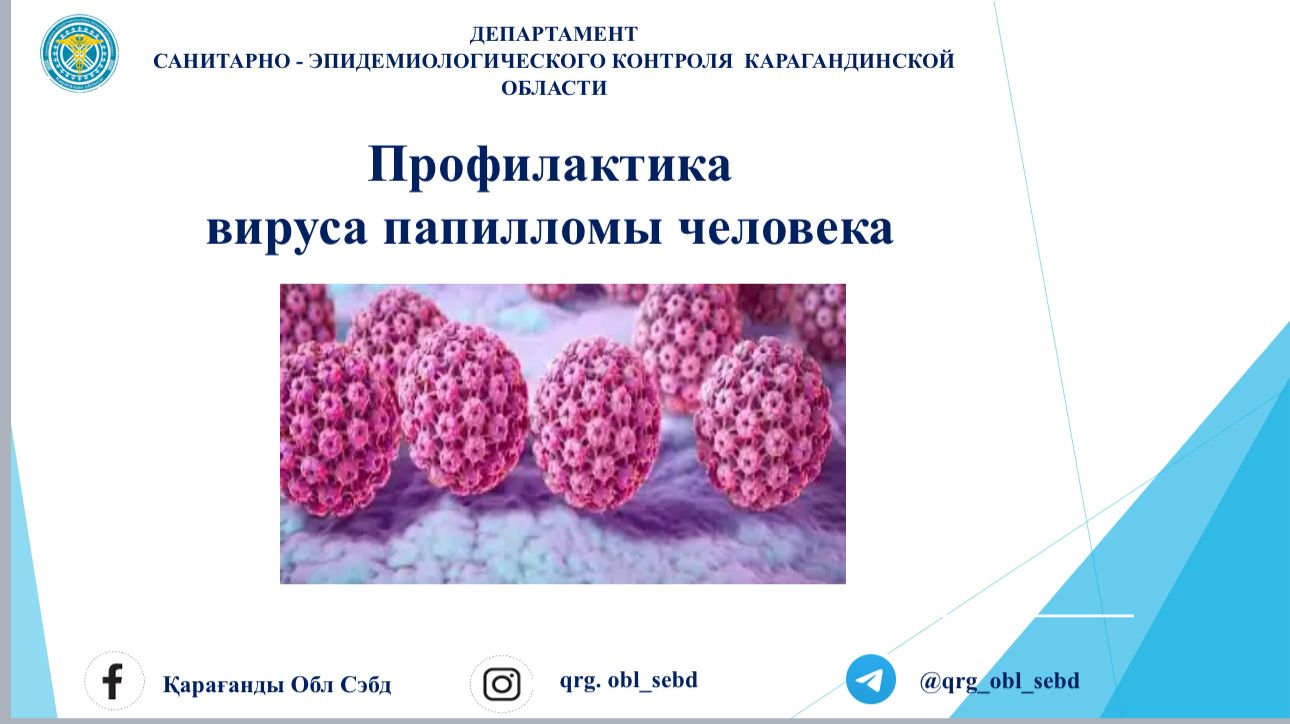 ДЕПАРТАМЕНТ
САНИТАРНО - ЭПИДЕМИОЛОГИЧЕСКОГО КОНТРОЛЯ КАРАГАНДИНСКОЙ ОБЛАСТИ

Профилактика
вируса папилломы человека

Қарағанды Обл Сэбд

qrg. obl_sebd

@qrg_obl_sebd